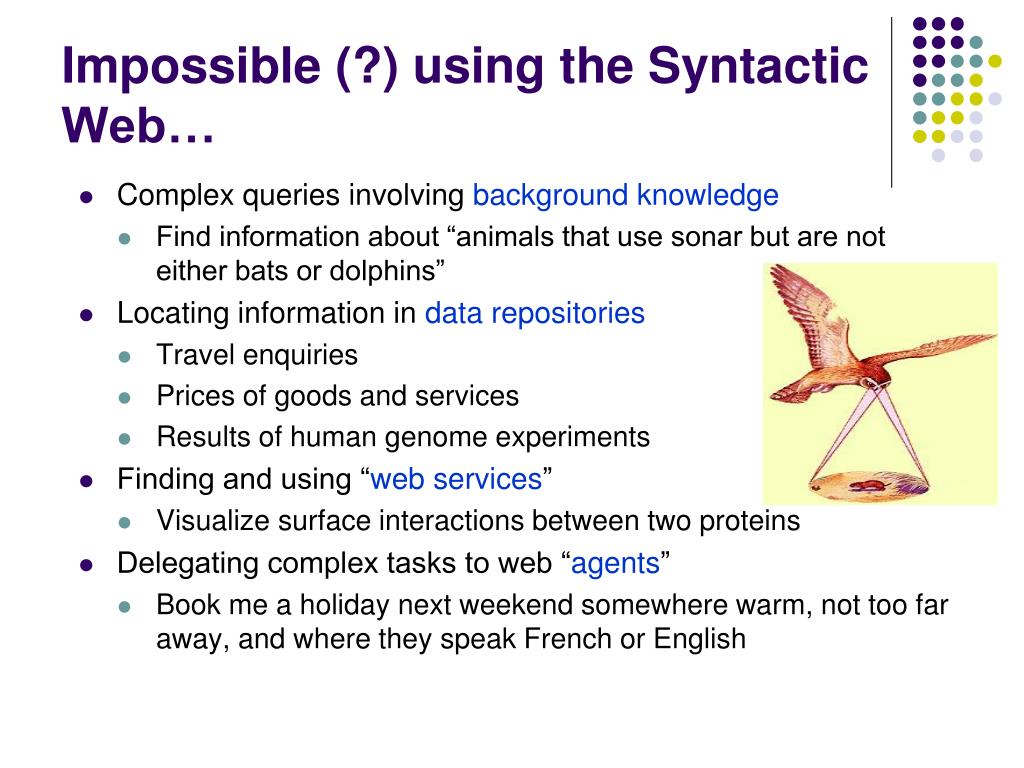 Impossible (?) using the Syntactic Web…

- Complex queries involving background knowledge
  - Find information about “animals that use sonar but are not either bats or dolphins”
- Locating information in data repositories
  - Travel enquiries
  - Prices of goods and services
  - Results of human genome experiments
- Finding and using “web services”
  - Visualize surface interactions between two proteins
- Delegating complex tasks to web “agents”
  - Book me a holiday next weekend somewhere warm, not too far away, and where they speak French or English